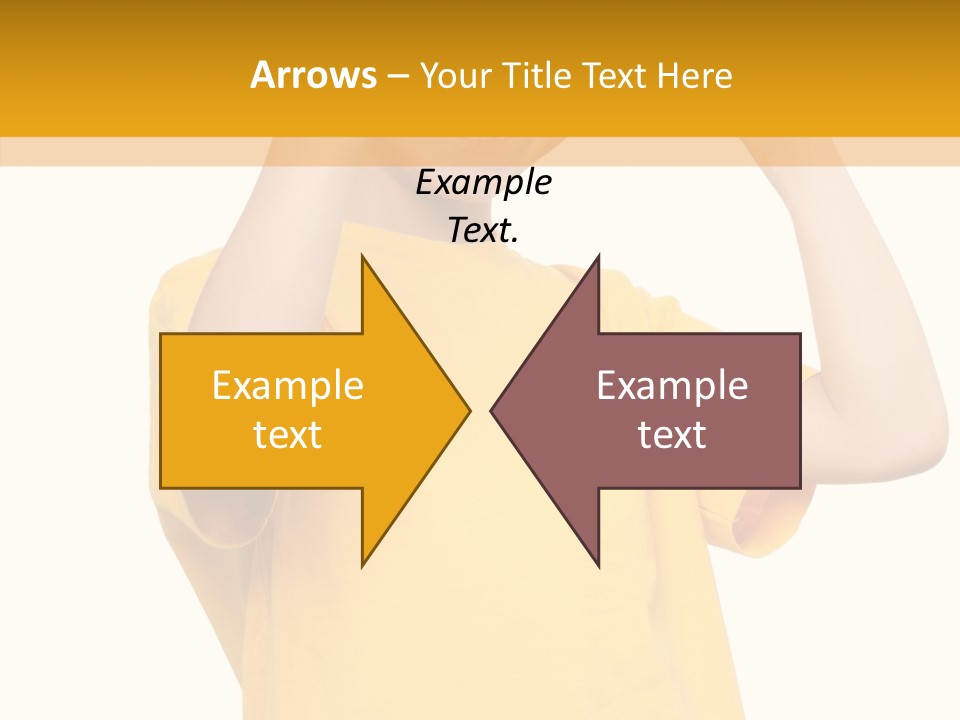 Arrows – Your Title Text Here

Example Text.

Example text

Example text